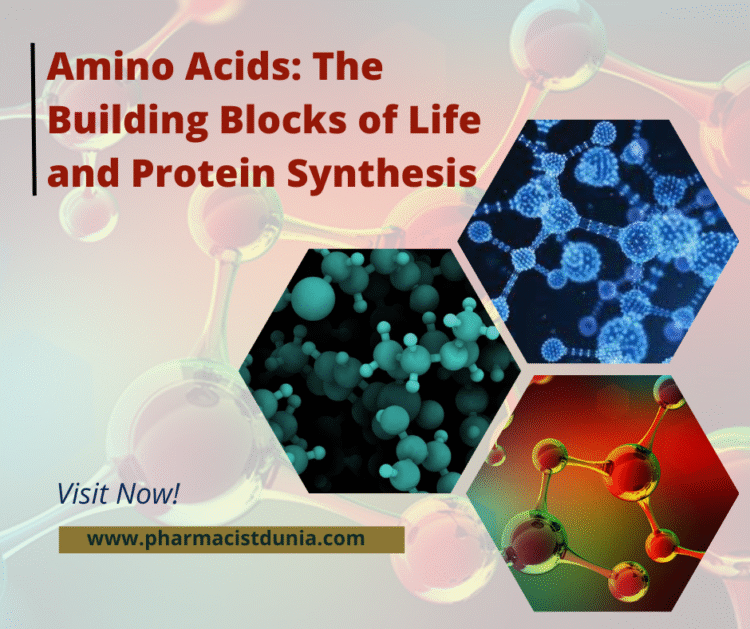 Amino Acids: The Building Blocks of Life and Protein Synthesis

Visit Now!

www.pharmacistdunia.com